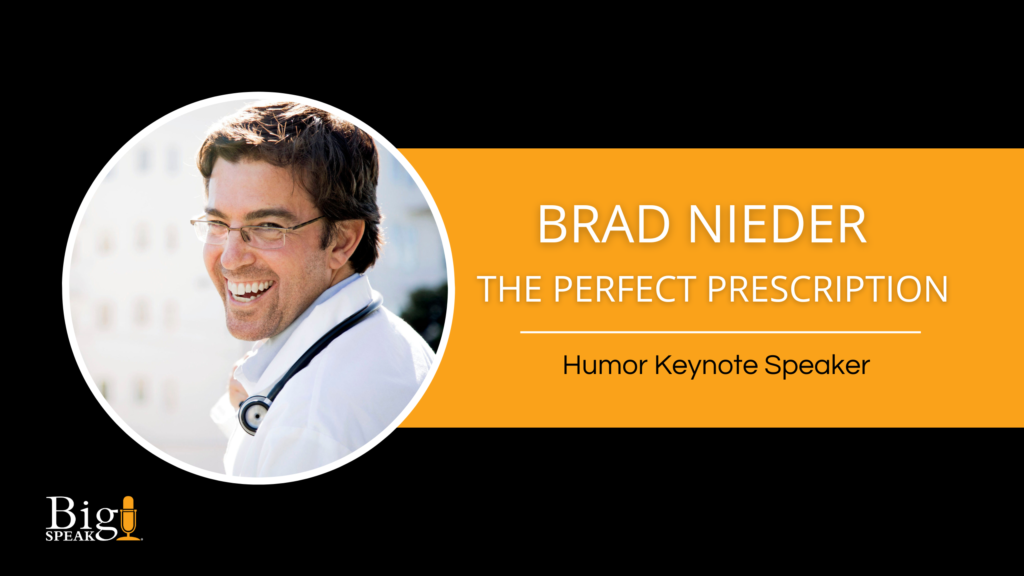 BRAD NIEDER
THE PERFECT PRESCRIPTION

Humor Keynote Speaker

Big
SPEAK